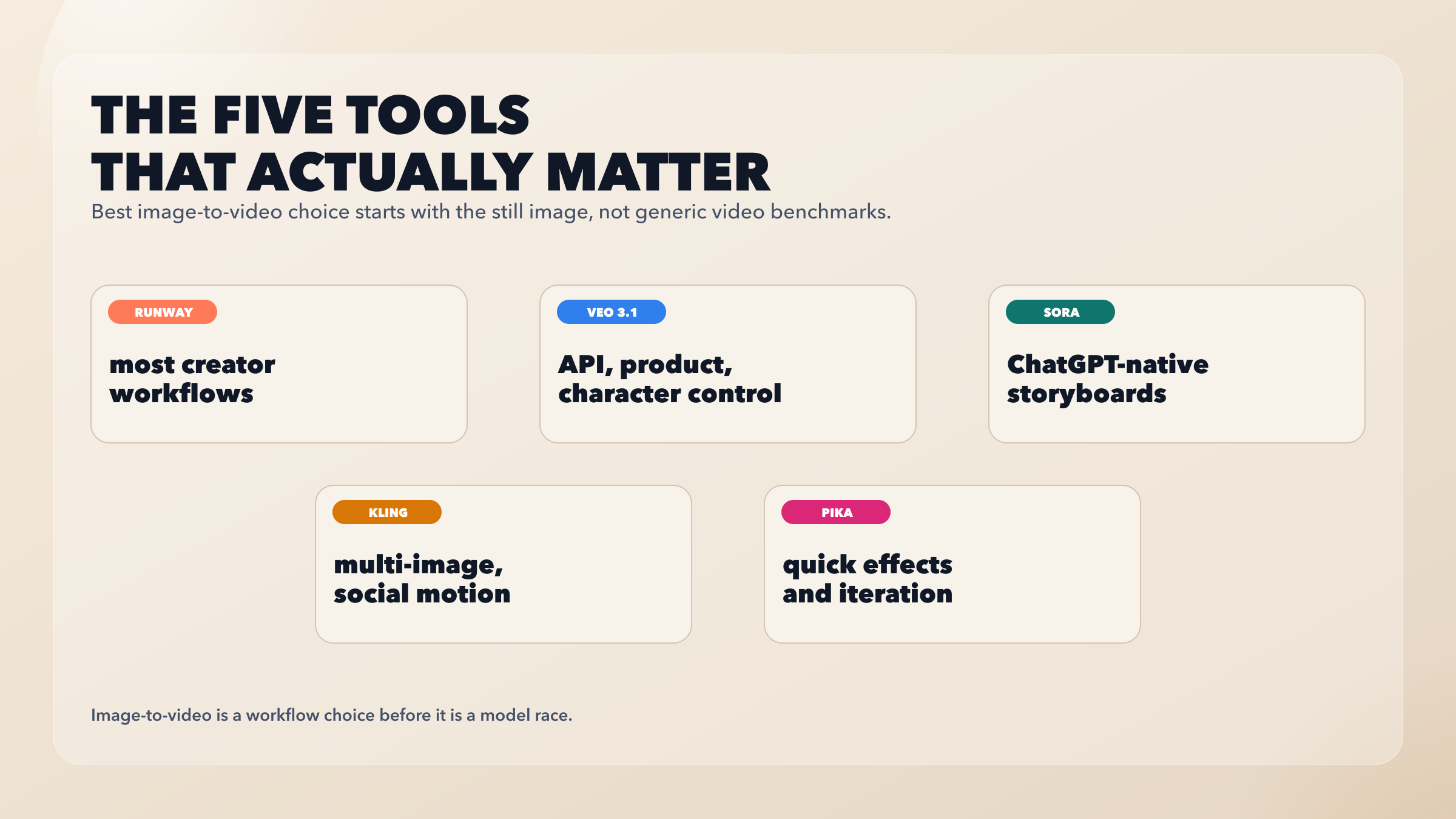 THE FIVE TOOLS
THAT ACTUALLY MATTER

Best image-to-video choice starts with the still image, not generic video benchmarks.

RUNWAY

most creator workflows

VEO 3.1

API, product, character control

SORA

ChatGPT-native storyboards

KLING

multi-image, social motion

PIKA

quick effects and iteration

Image-to-video is a workflow choice before it is a model race.